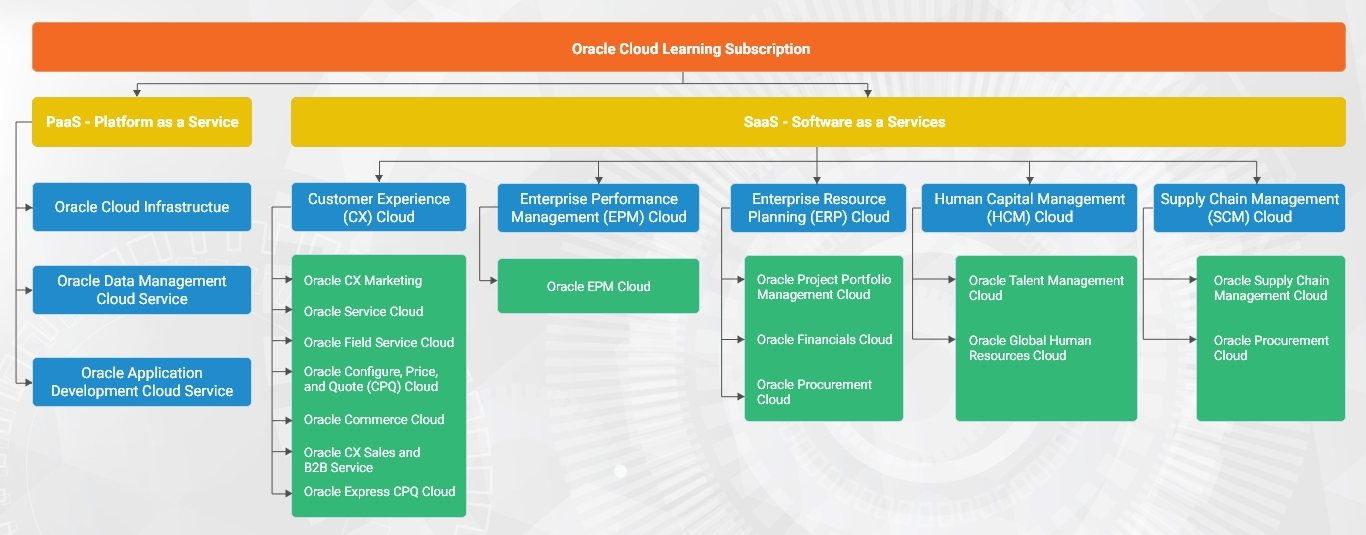 Oracle Cloud Learning Subscription

PaaS - Platform as a Service

Oracle Cloud Infrastructue

Oracle Data Management Cloud Service

Oracle Application Development Cloud Service

SaaS - Software as a Services

Customer Experience (CX) Cloud

Oracle CX Marketing

Oracle Service Cloud

Oracle Field Service Cloud

Oracle Configure, Price, and Quote (CPQ) Cloud

Oracle Commerce Cloud

Oracle CX Sales and B2B Service

Oracle Express CPQ Cloud

Enterprise Performance Management (EPM) Cloud

Oracle EPM Cloud

Enterprise Resource Planning (ERP) Cloud

Oracle Project Portfolio Management Cloud

Oracle Financials Cloud

Oracle Procurement Cloud

Human Capital Management (HCM) Cloud

Oracle Talent Management Cloud

Oracle Global Human Resources Cloud

Supply Chain Management (SCM) Cloud

Oracle Supply Chain Management Cloud

Oracle Procurement Cloud